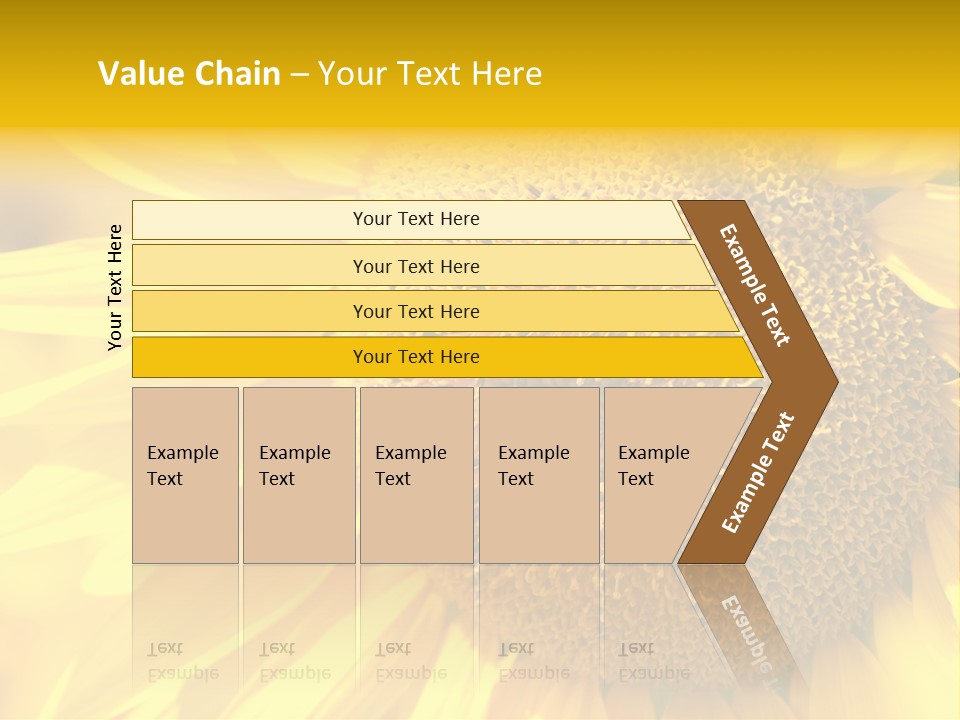 Value Chain – Your Text Here

Your Text Here

Your Text Here

Your Text Here

Your Text Here

Your Text Here

Example Text

Example Text

Example Text

Example Text

Example Text

Example Text

Example Text